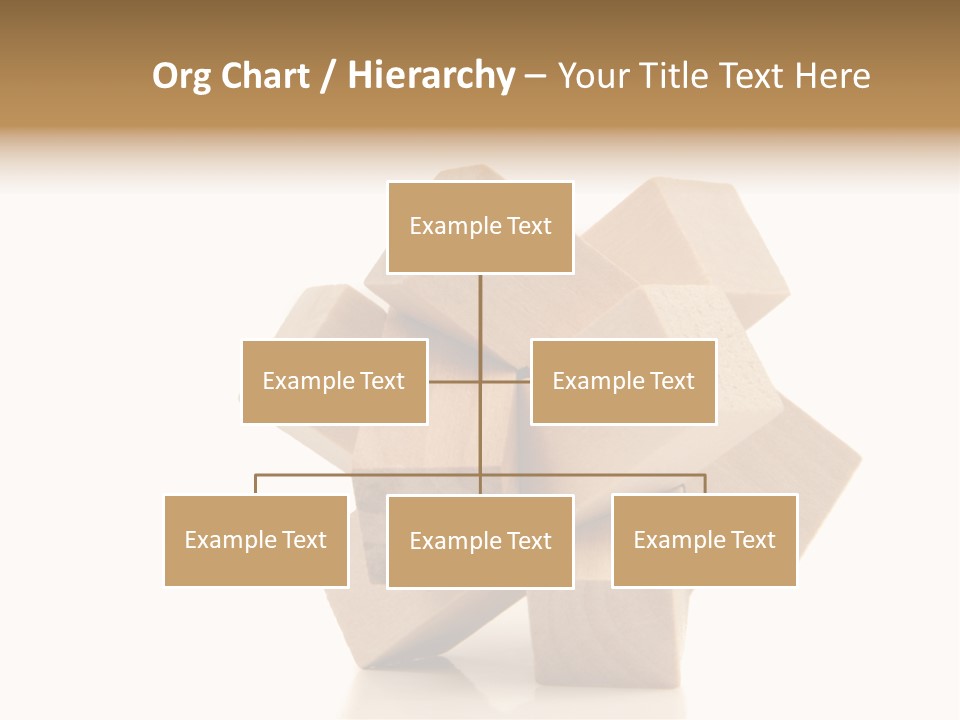 Org Chart / Hierarchy – Your Title Text Here

Example Text

Example Text

Example Text

Example Text

Example Text

Example Text